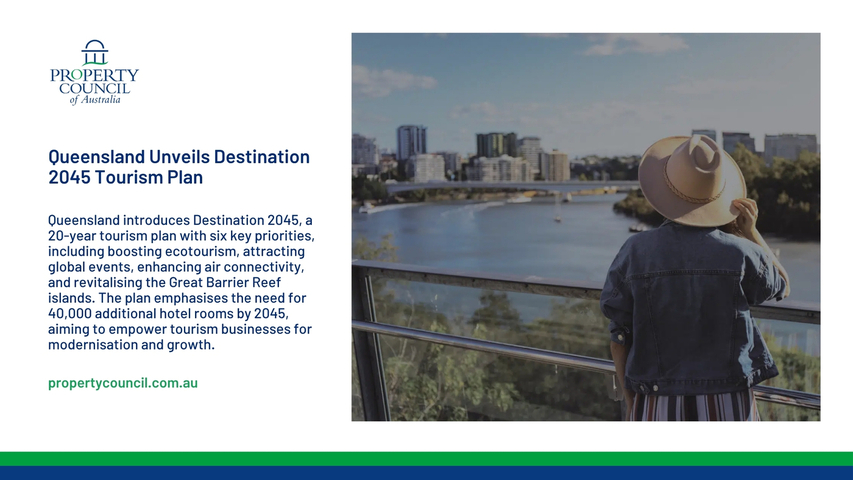 PROPERTY COUNCIL of Australia

Queensland Unveils Destination 2045 Tourism Plan

Queensland introduces Destination 2045, a 20-year tourism plan with six key priorities, including boosting ecotourism, attracting global events, enhancing air connectivity, and revitalising the Great Barrier Reef islands. The plan emphasises the need for 40,000 additional hotel rooms by 2045, aiming to empower tourism businesses for modernisation and growth.

propertycouncil.com.au